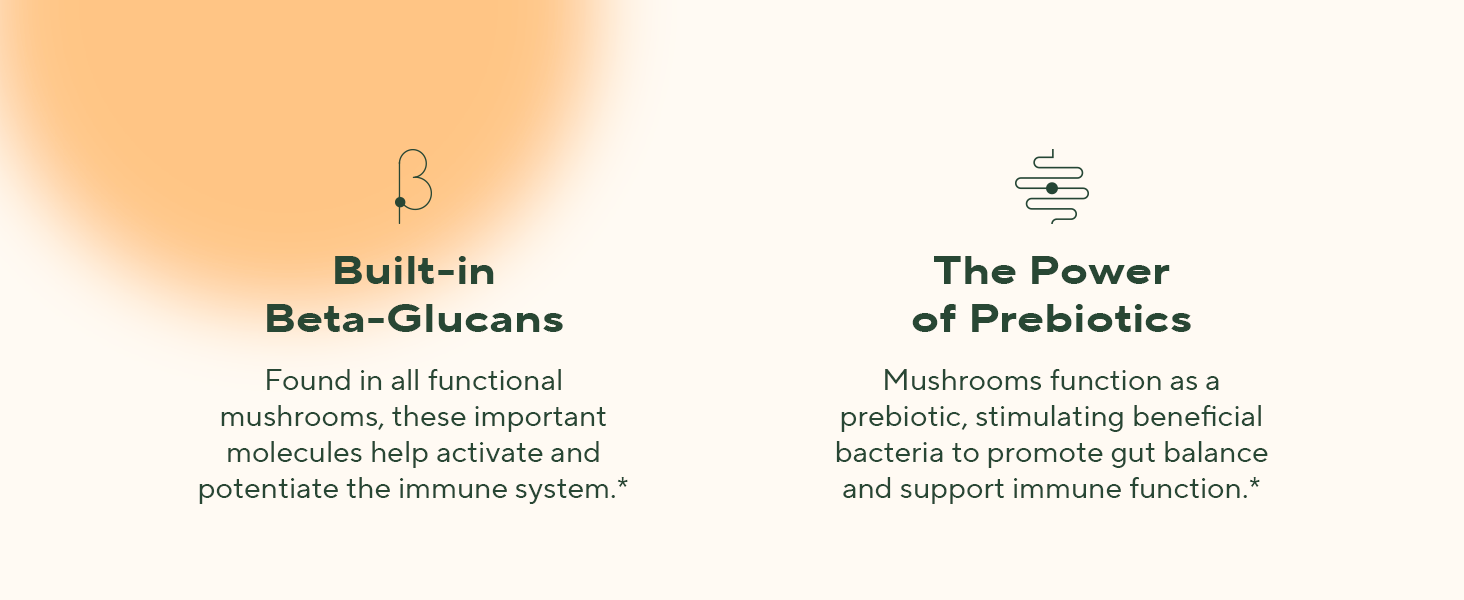 Built-in Beta-Glucans

Found in all functional mushrooms, these important molecules help activate and potentiate the immune system.*

The Power of Prebiotics

Mushrooms function as a prebiotic, stimulating beneficial bacteria to promote gut balance and support immune function.*